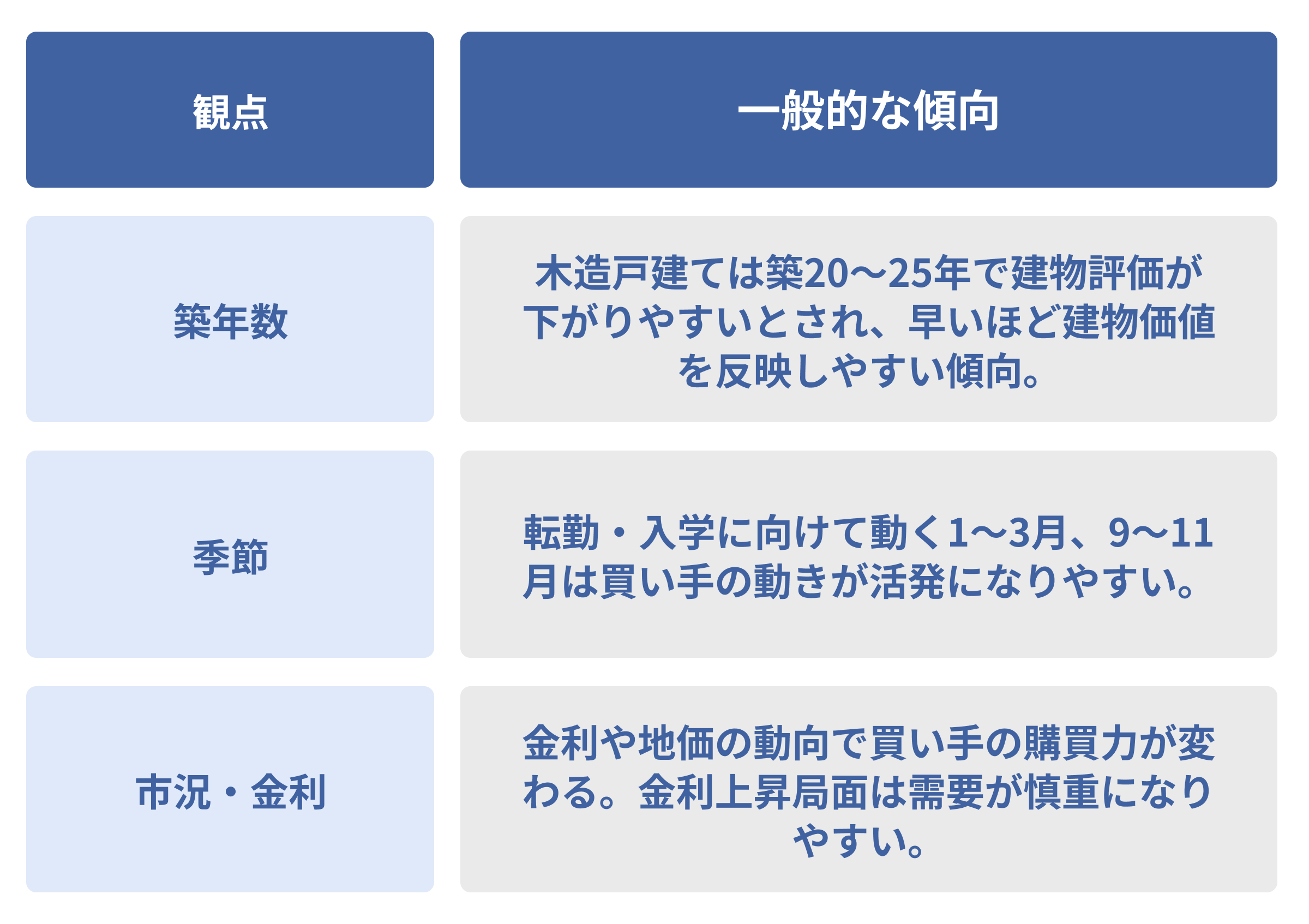 | 観点 | 一般的な傾向 |
|---|---|
| 築年数 | 木造戸建ては築20〜25年で建物評価が下がりやすいとされ、早いほど建物価値を反映しやすい傾向。 |
| 季節 | 転勤・入学に向けて動く1〜3月、9〜11月は買い手の動きが活発になりやすい。 |
| 市況・金利 | 金利や地価の動向で買い手の購買力が変わる。金利上昇局面は需要が慎重になりやすい。 |